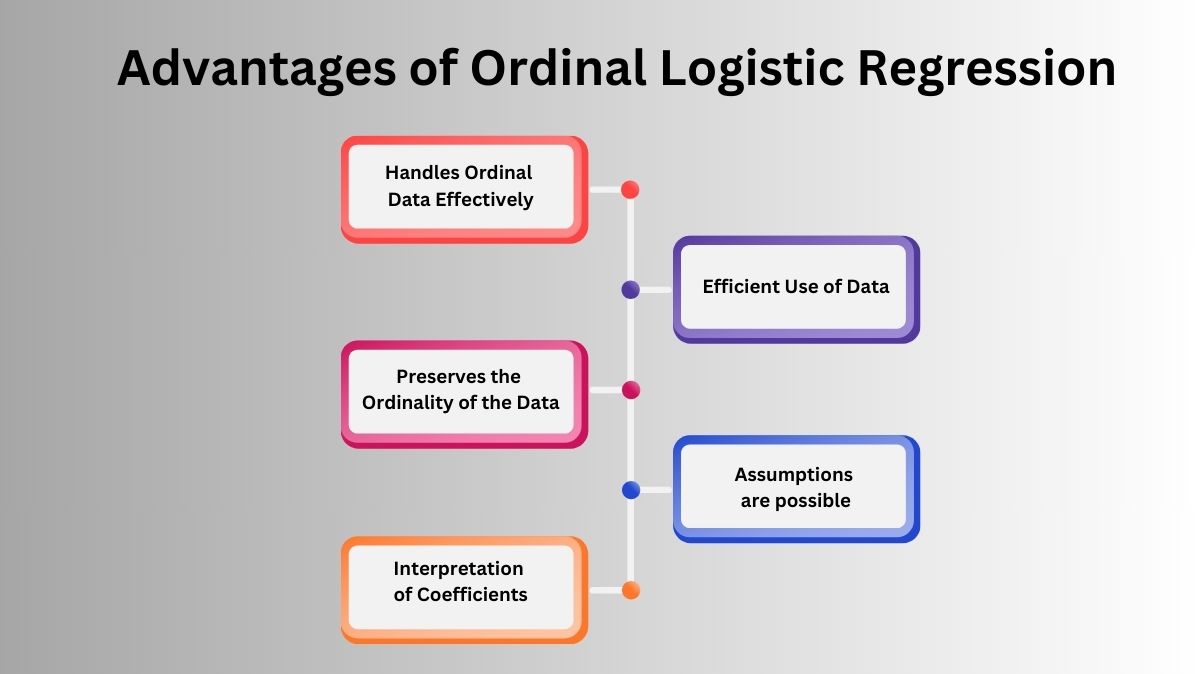 Advantages of Ordinal Logistic Regression

Handles Ordinal Data Effectively

Efficient Use of Data

Preserves the Ordinality of the Data

Assumptions are possible

Interpretation of Coefficients